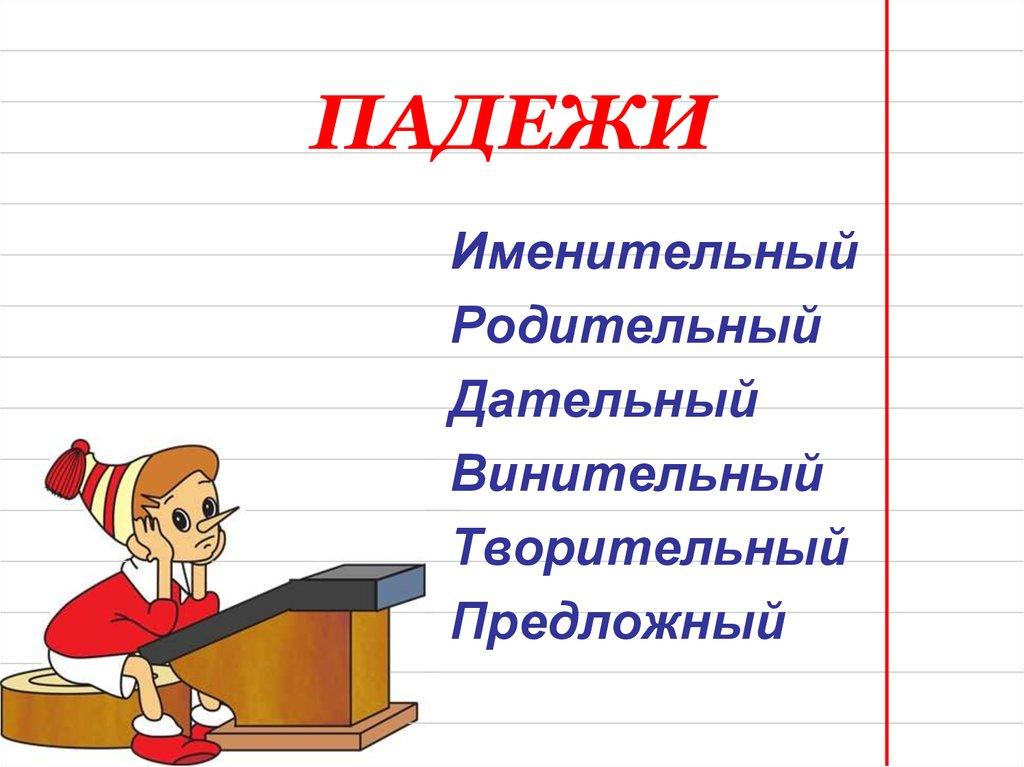 ПАДЕЖИ

Именительный
Родительный
Дательный
Винительный
Творительный
Предложный